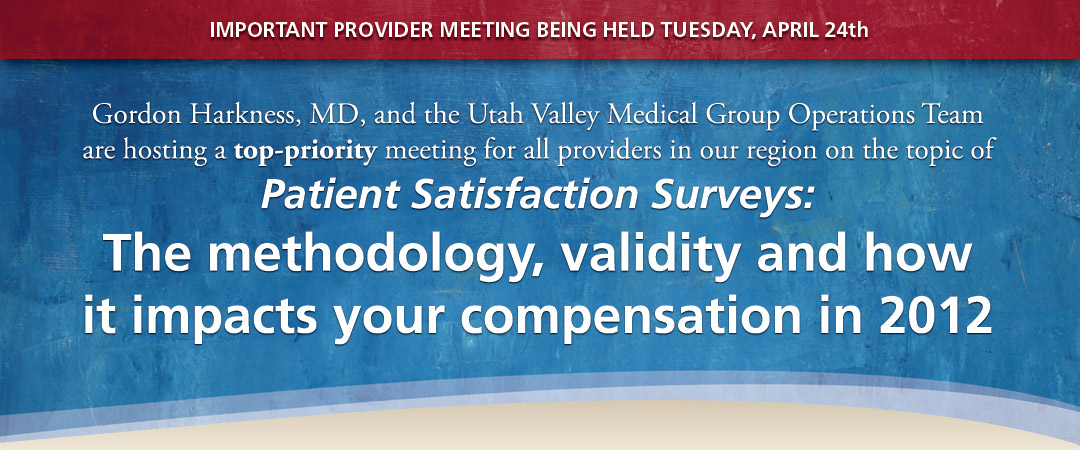 IMPORTANT PROVIDER MEETING BEING HELD TUESDAY, APRIL 24th

Gordon Harkness, MD, and the Utah Valley Medical Group Operations Team are hosting a top-priority meeting for all providers in our region on the topic of

Patient Satisfaction Surveys:

The methodology, validity and how it impacts your compensation in 2012